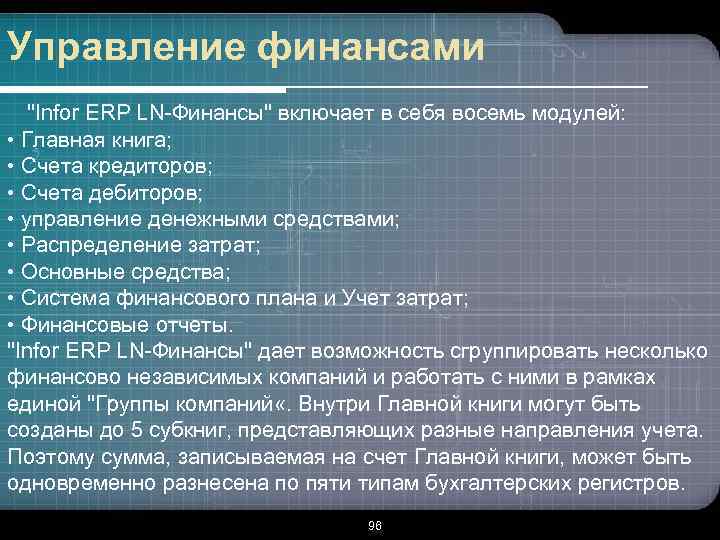 Управление финансами

"Infor ERP LN-Финансы" включает в себя восемь модулей:
• Главная книга;
• Счета кредиторов;
• Счета дебиторов;
• управление денежными средствами;
• Распределение затрат;
• Основные средства;
• Система финансового плана и Учет затрат;
• Финансовые отчеты.
"Infor ERP LN-Финансы" дает возможность сгруппировать несколько финансово независимых компаний и работать с ними в рамках единой "Группы компаний«. Внутри Главной книги могут быть созданы до 5 субкниг, представляющих разные направления учета. Поэтому сумма, записываемая на счет Главной книги, может быть одновременно разнесена по пяти типам бухгалтерских регистров.

98